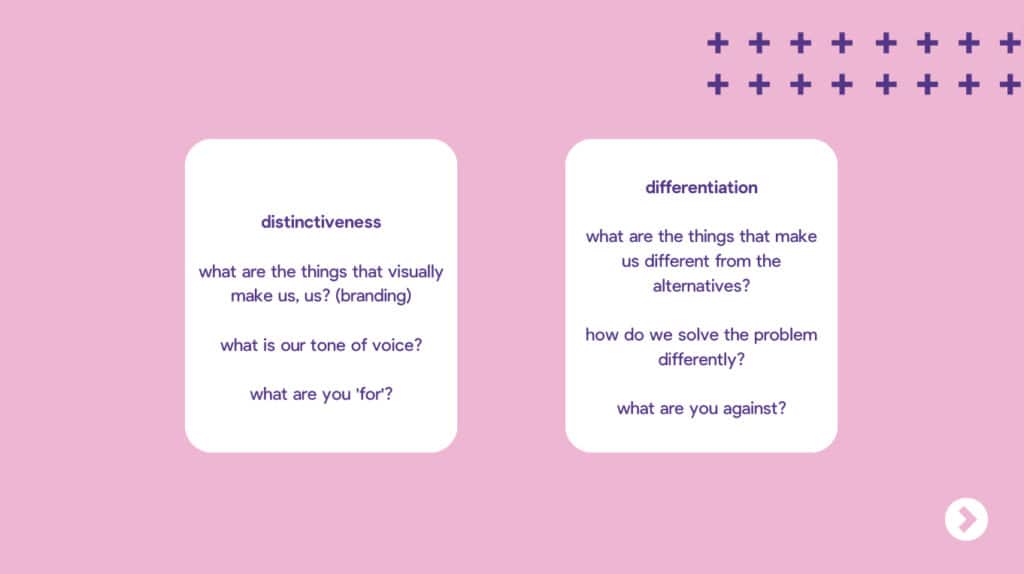 distinctiveness

what are the things that visually make us, us? (branding)

what is our tone of voice?

what are you 'for'?

differentiation

what are the things that make us different from the alternatives?

how do we solve the problem differently?

what are you against?